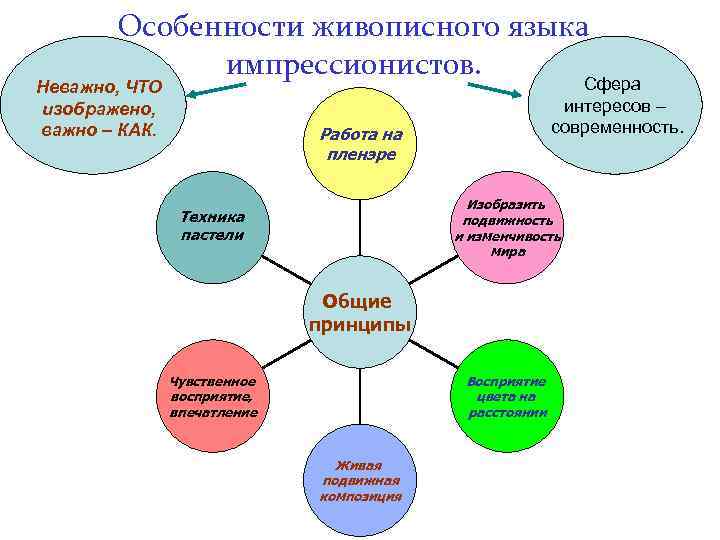 Особенности живописного языка импрессионистов.

Неважно, ЧТО изображено, важно – КАК.

Сфера интересов – современность.

Работа на пленэре

Техника пастели

Изобразить подвижность и изменчивость мира

Общие принципы

Чувственное восприятие, впечатление

Восприятие цвета на расстоянии

Живая подвижная композиция